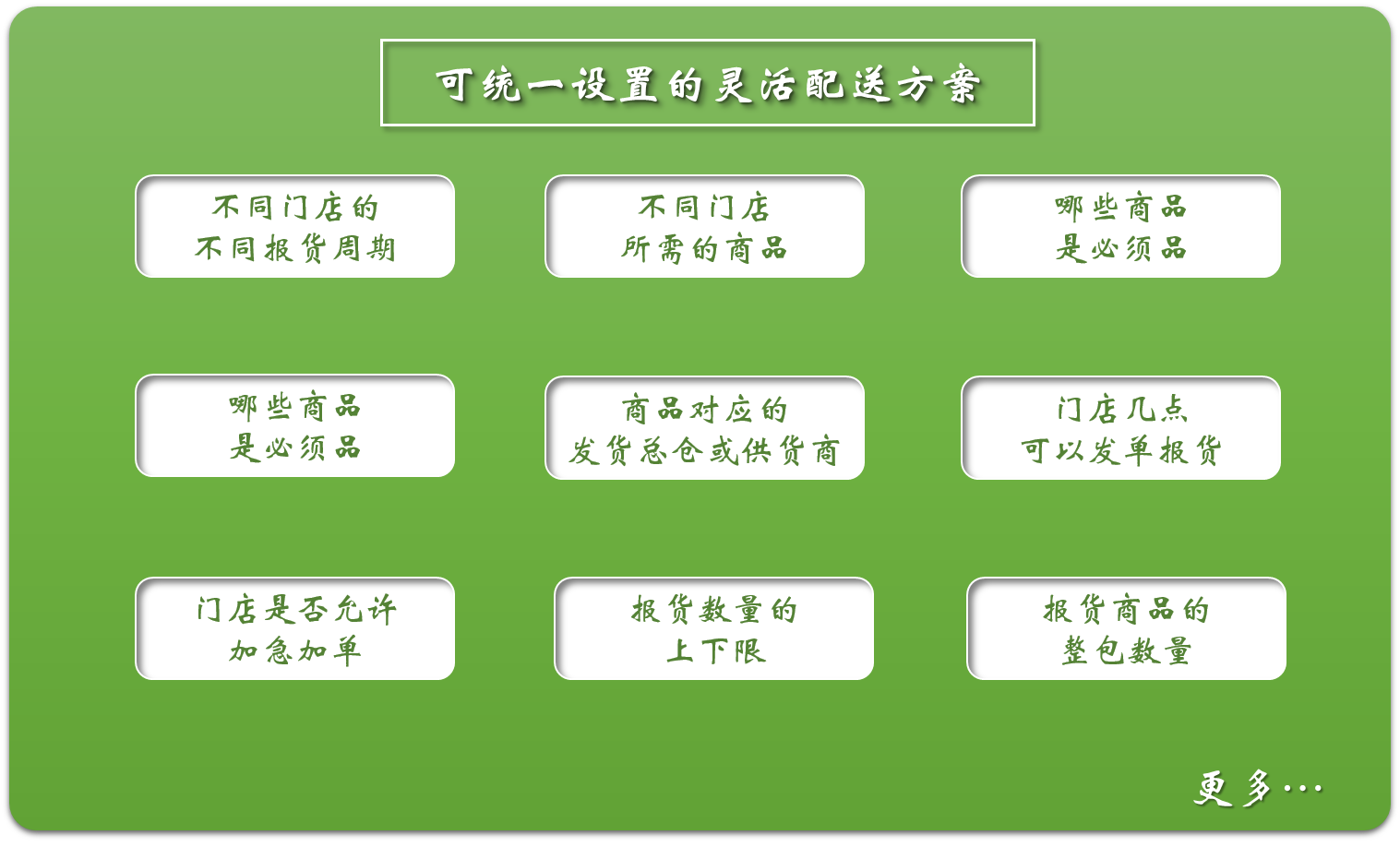 可统一设置的灵活配送方案

不同门店的
不同报货周期

不同门店
所需的商品

哪些商品
是必须品

哪些商品
是必须品

商品对应的
发货总仓或供货商

门店几点
可以发单报货

门店是否允许
加急加单

报货数量的
上下限

报货商品的
整包数量

更多…